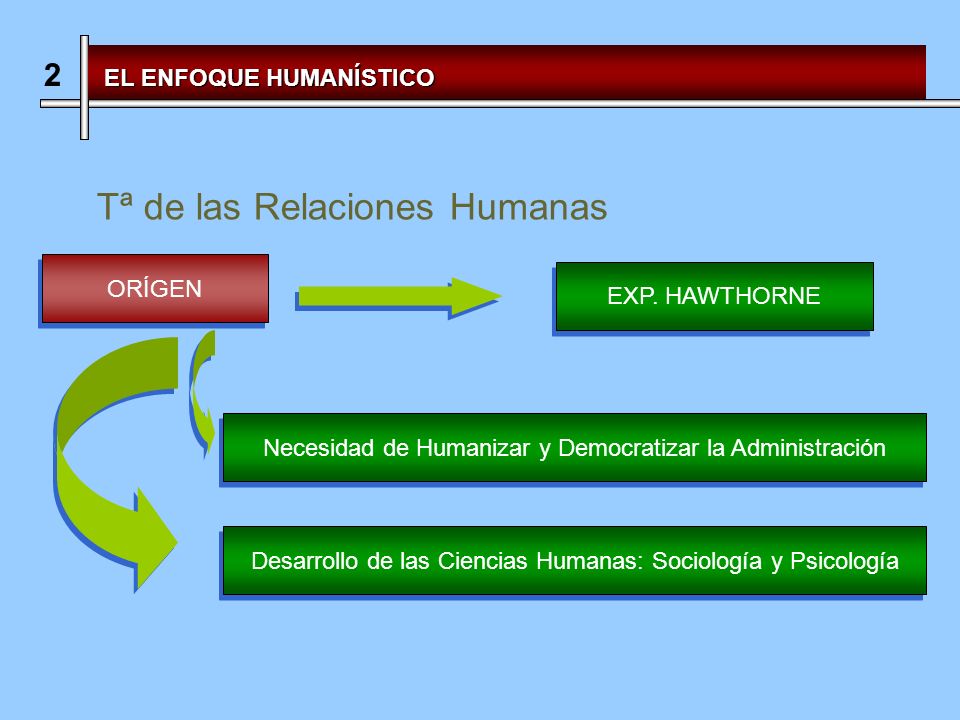 2

EL ENFOQUE HUMANÍSTICO

Tª de las Relaciones Humanas

ORÍGEN

EXP. HAWTHORNE

Necesidad de Humanizar y Democratizar la Administración

Desarrollo de las Ciencias Humanas: Sociología y Psicología